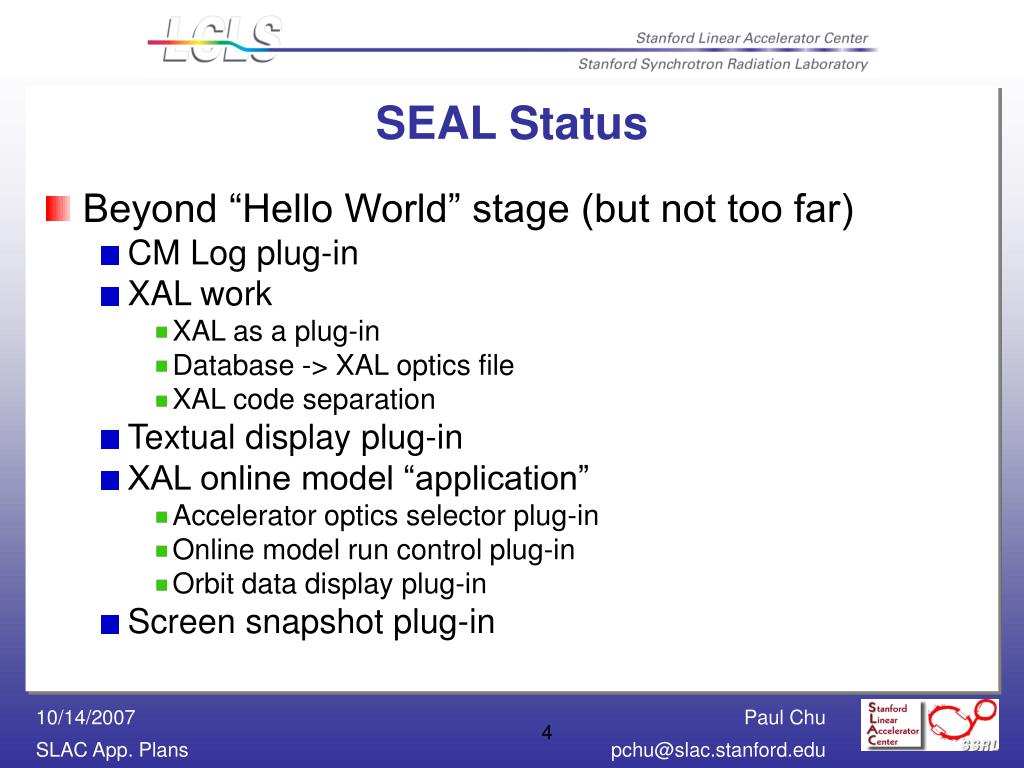 LCLS

Stanford Linear Accelerator Center

Stanford Synchrotron Radiation Laboratory

SEAL Status

Beyond “Hello World” stage (but not too far)

CM Log plug-in

XAL work

XAL as a plug-in

Database -> XAL optics file

XAL code separation

Textual display plug-in

XAL online model “application”

Accelerator optics selector plug-in

Online model run control plug-in

Orbit data display plug-in

Screen snapshot plug-in

10/14/2007

SLAC App. Plans

4

Paul Chu

pchu@slac.stanford.edu

Stanford Linear Accelerator Center

SSRL